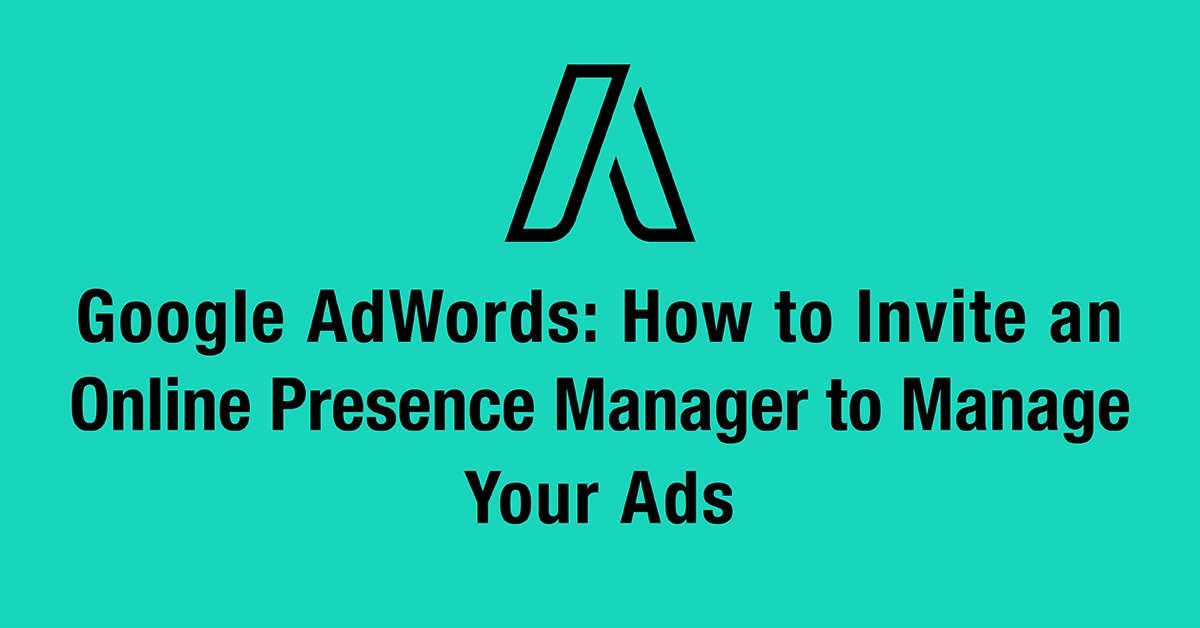 Google AdWords: How to Invite an Online Presence Manager to Manage Your Ads